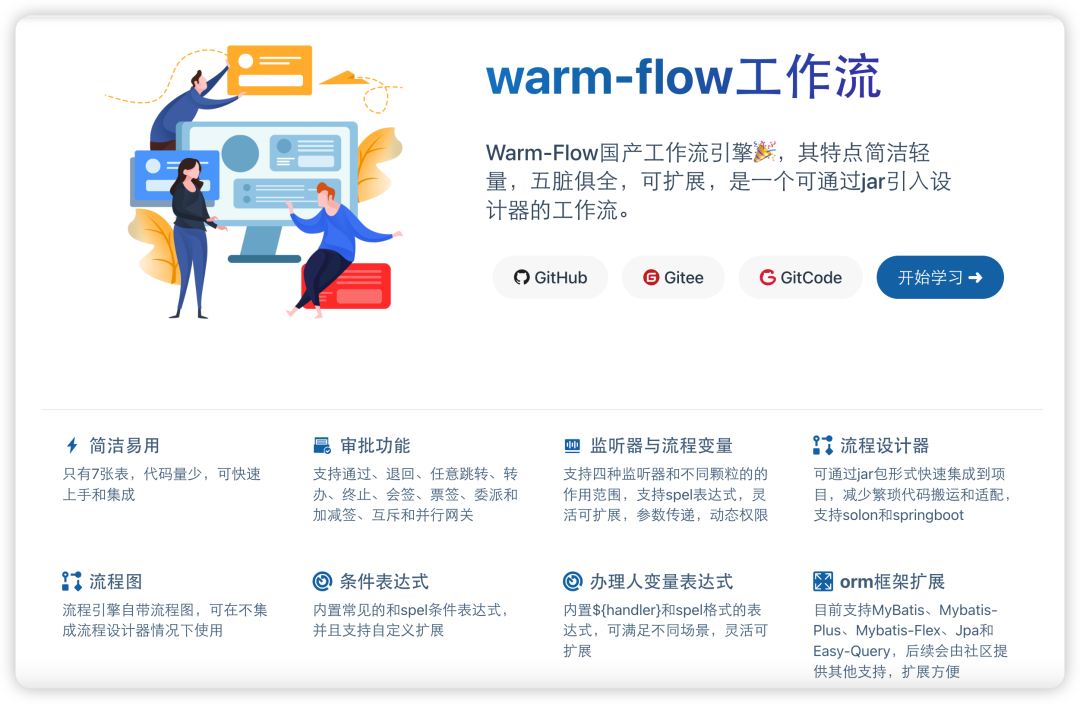 warm-flow工作流

Warm-Flow国产工作流引擎🎉，其特点简洁轻量，五脏俱全，可扩展，是一个可通过jar引入设计器的工作流。

GitHub Gitee GitCode 开始学习 ➜

简洁易用
只有7张表，代码量少，可快速上手和集成

审批功能
支持通过、退回、任意跳转、转办、终止、会签、票签、委派和加减签、互斥和并行网关

监听器与流程变量
支持四种监听器和不同颗粒的的作用范围，支持spel表达式，灵活可扩展，参数传递，动态权限

流程设计器
可通过jar包形式快速集成到项目，减少繁琐代码搬运和适配，支持solon和springboot

流程图
流程引擎自带流程图，可在不集成流程设计器情况下使用

条件表达式
内置常见的和spel条件表达式，并且支持自定义扩展

办理人变量表达式
内置${handler}和spel格式的表达式，可满足不同场景，灵活可扩展

orm框架扩展
目前支持MyBatis、Mybatis-Plus、Mybatis-Flex、Jpa和Easy-Query，后续会由社区提供其他支持，扩展方便